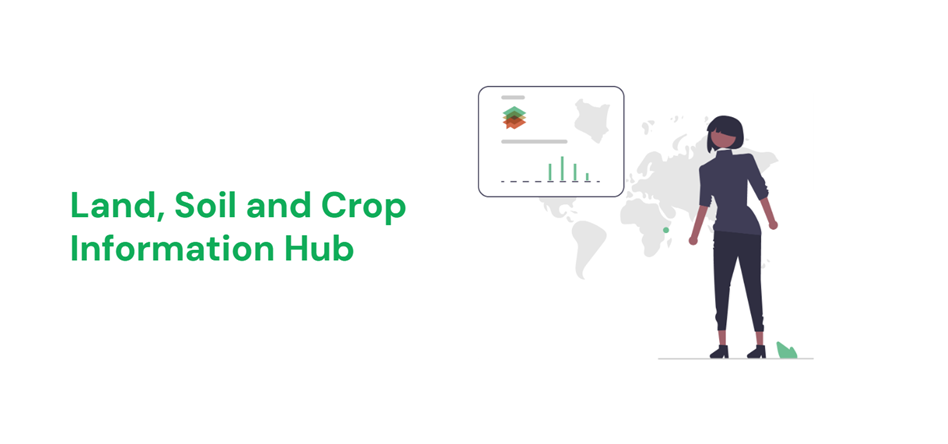 Land, Soil and Crop Information Hub